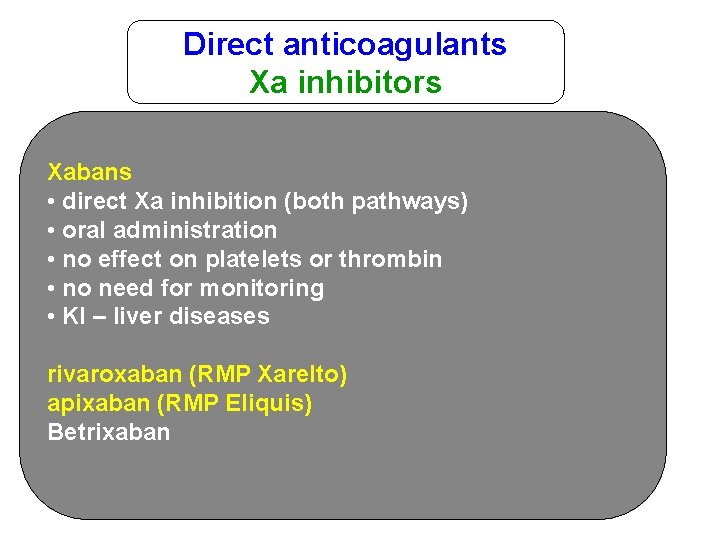 Direct anticoagulants
Xa inhibitors

Xabans
• direct Xa inhibition (both pathways)
• oral administration
• no effect on platelets or thrombin
• no need for monitoring
• KI – liver diseases

rivaroxaban (RMP Xarelto)
apixaban (RMP Eliquis)
Betrixaban